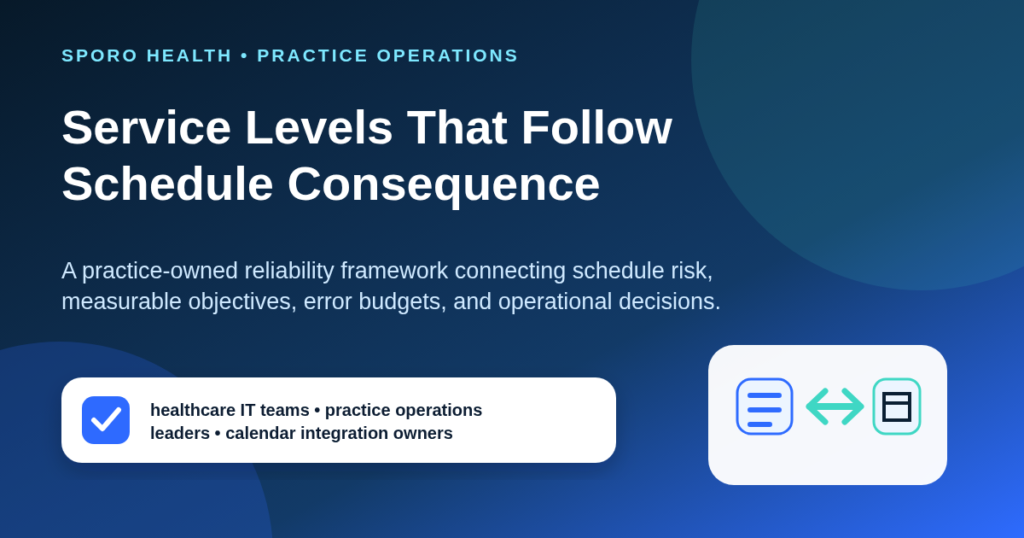 SPORO HEALTH • PRACTICE OPERATIONS

Service Levels That Follow Schedule Consequence

A practice-owned reliability framework connecting schedule risk, measurable objectives, error budgets, and operational decisions.

healthcare IT teams • practice operations leaders • calendar integration owners